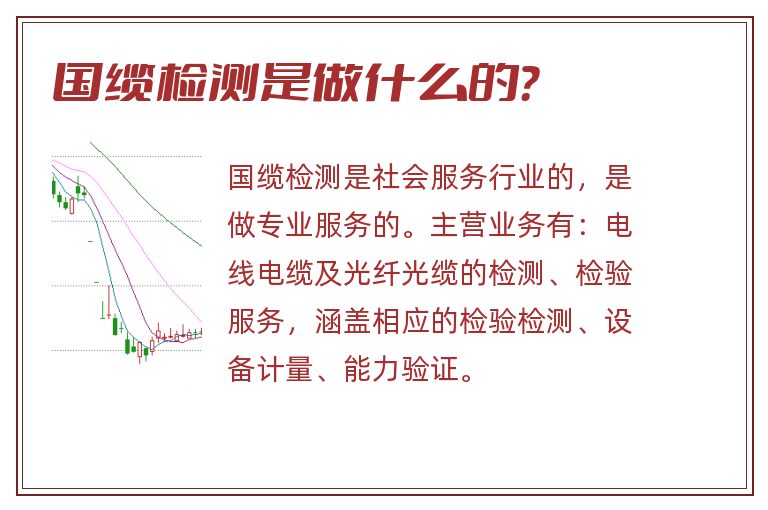 国缆检测是做什么的?

国缆检测是社会服务行业的，是做专业服务的。主营业务有：电线电缆及光纤光缆的检测、检验服务，涵盖相应的检验检测、设备计量、能力验证。